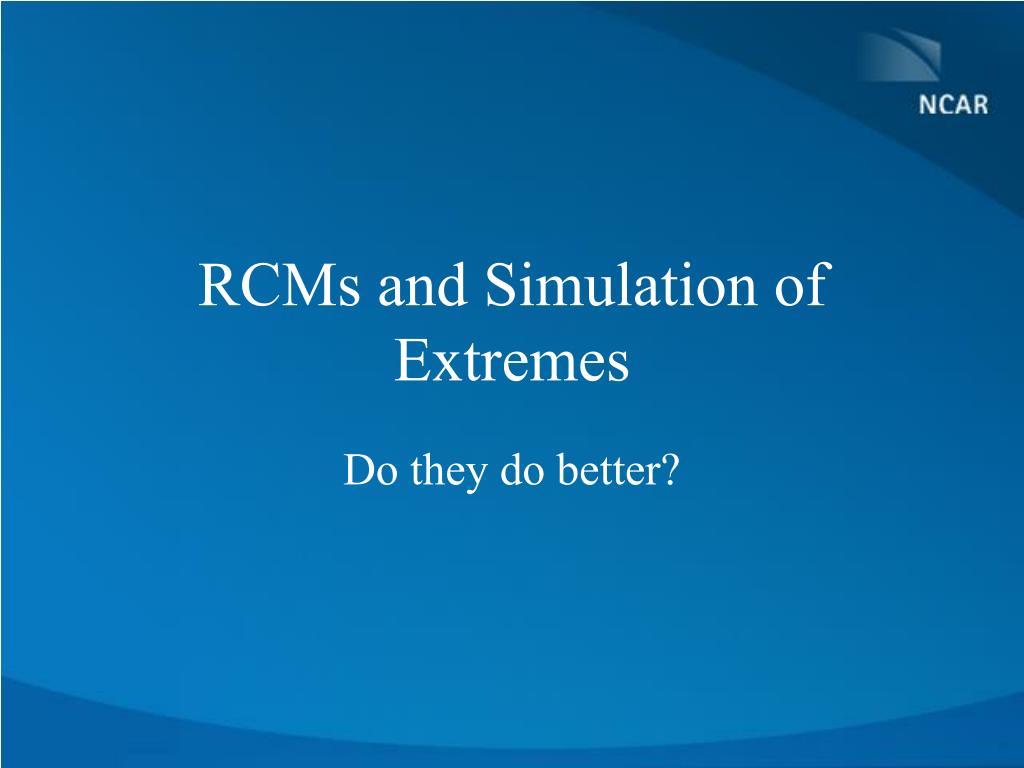 NCAR

RCMs and Simulation of Extremes

Do they do better?